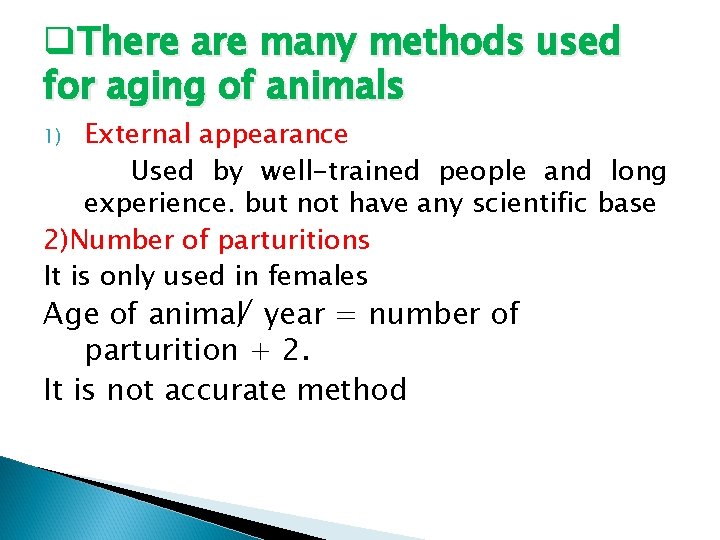 ❑There are many methods used for aging of animals

1) External appearance

Used by well-trained people and long experience. but not have any scientific base

2)Number of parturitions

It is only used in females

Age of animal/ year = number of parturition + 2.

It is not accurate method